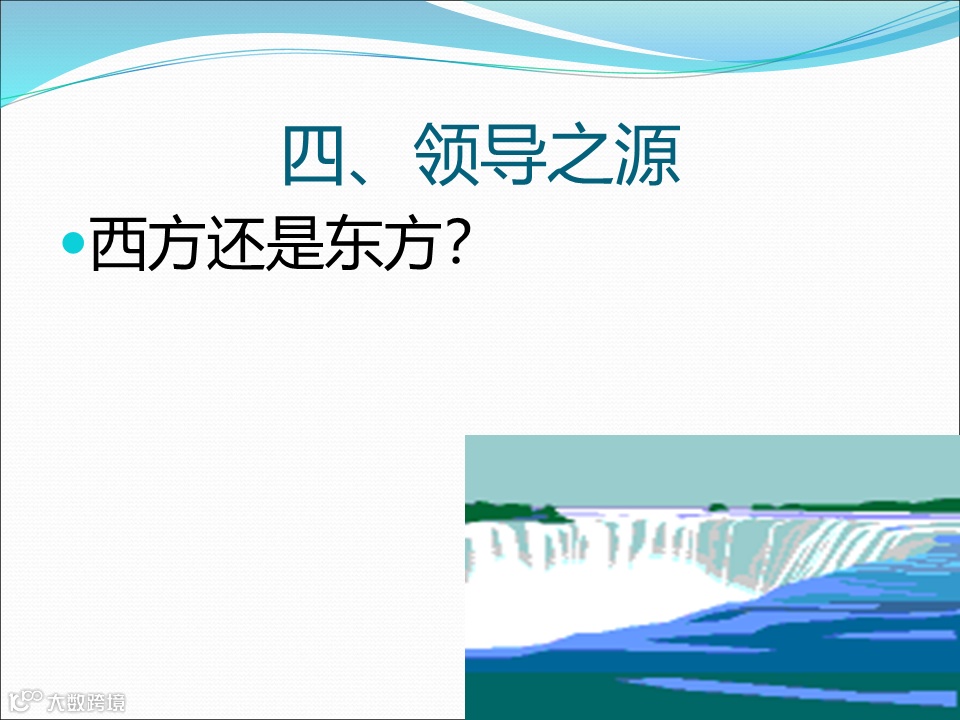 四、领导之源

西方还是东方？

大数跨境